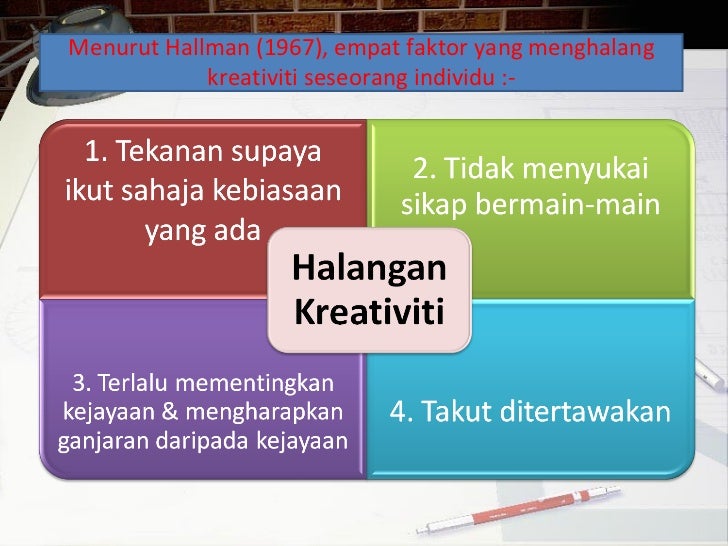 Menurut Hallman (1967), empat faktor yang menghalang kreativiti seseorang individu :-

1. Tekanan supaya ikut sahaja kebiasaan yang ada

2. Tidak menyukai sikap bermain-main

Halangan Kreativiti

3. Terlalu mementingkan kejayaan & mengharapkan ganjaran daripada kejayaan

4. Takut ditertawakan